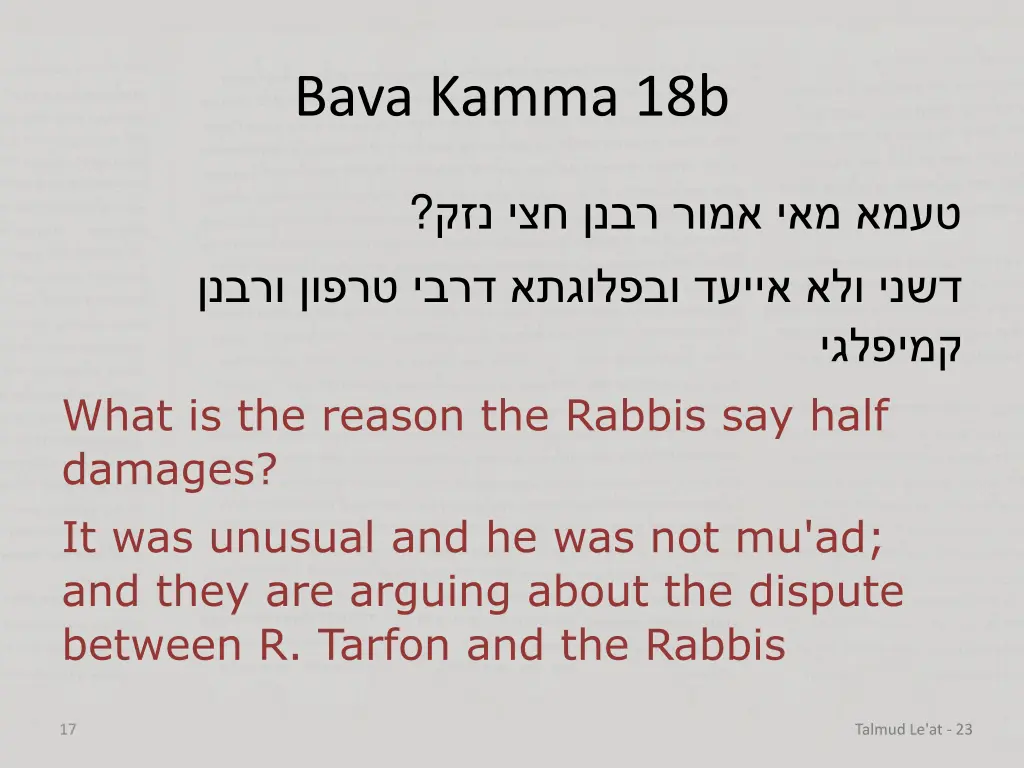 Bava Kamma 18b

טעמא מאי אמור רבנן חצי נזק?

דשני ולא אייעד ובפלוגתא דרבי טרפון ורבנן קמיפלגי

What is the reason the Rabbis say half damages?

It was unusual and he was not mu'ad; and they are arguing about the dispute between R. Tarfon and the Rabbis

17

Talmud Le'at - 23